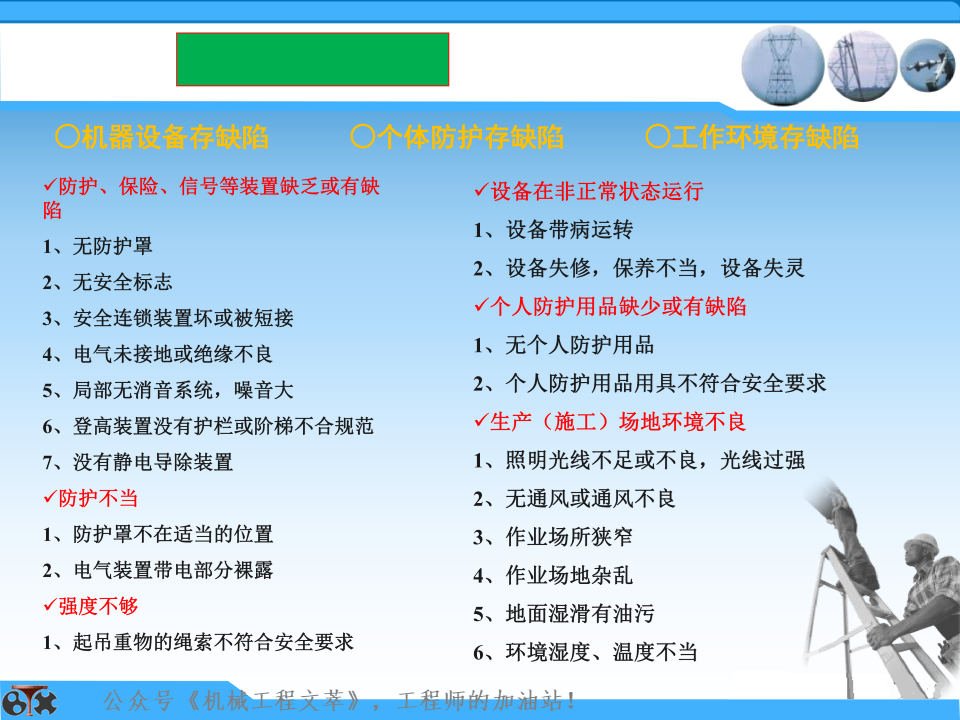 〇机器设备存缺陷　〇个体防护存缺陷　〇工作环境存缺陷

✓防护、保险、信号等装置缺乏或有缺陷

1、无防护罩

2、无安全标志

3、安全连锁装置坏或被短接

4、电气未接地或绝缘不良

5、局部无消音系统，噪音大

6、登高装置没有护栏或阶梯不合规范

7、没有静电导除装置

✓防护不当

1、防护罩不在适当的位置

2、电气装置带电部分裸露

✓强度不够

1、起吊重物的绳索不符合安全要求

✓设备在非正常状态运行

1、设备带病运转

2、设备失修，保养不当，设备失灵

✓个人防护用品缺少或有缺陷

1、无个人防护用品

2、个人防护用品用具不符合安全要求

✓生产（施工）场地环境不良

1、照明光线不足或不良，光线过强

2、无通风或通风不良

3、作业场所狭窄

4、作业场地杂乱

5、地面湿滑有油污

6、环境湿度、温度不当

公众号《机械工程文萃》，工程师的加油站！